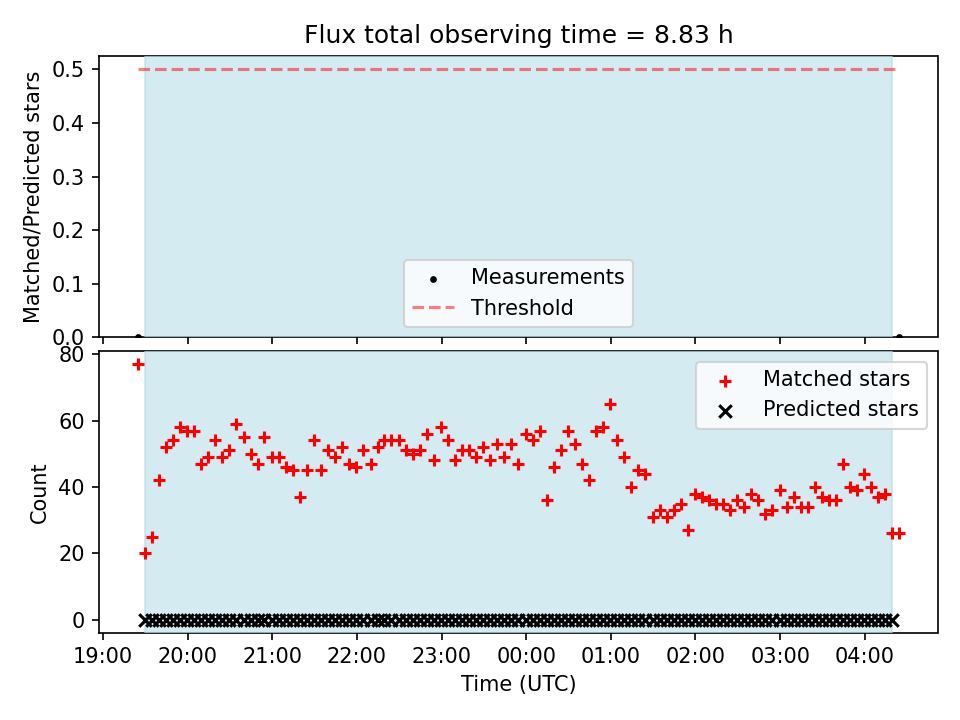 Flux total observing time = 8.83 h

Matched/Predicted stars
0.5
0.4
0.3
0.2
0.1
0.0

Measurements
Threshold

Count
80
60
40
20
0

Matched stars
Predicted stars

19:00 20:00 21:00 22:00 23:00 00:00 01:00 02:00 03:00 04:00
Time (UTC)